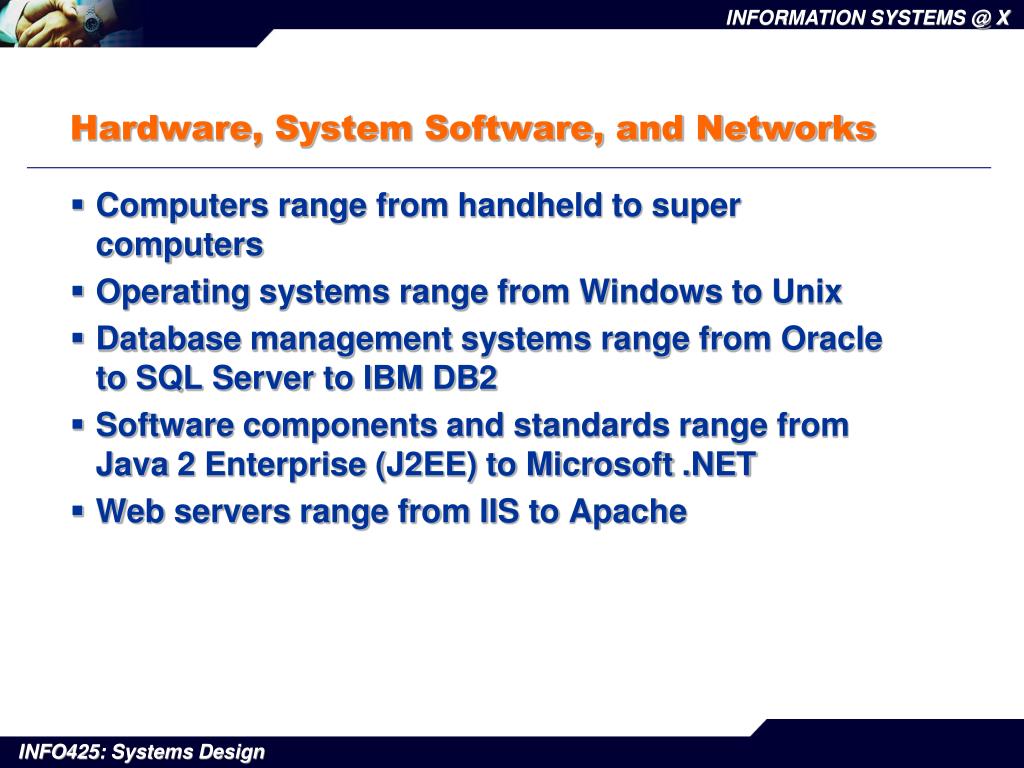 INFORMATION SYSTEMS @ X

Hardware, System Software, and Networks

▪ Computers range from handheld to super computers
▪ Operating systems range from Windows to Unix
▪ Database management systems range from Oracle to SQL Server to IBM DB2
▪ Software components and standards range from Java 2 Enterprise (J2EE) to Microsoft .NET
▪ Web servers range from IIS to Apache

INFO425: Systems Design